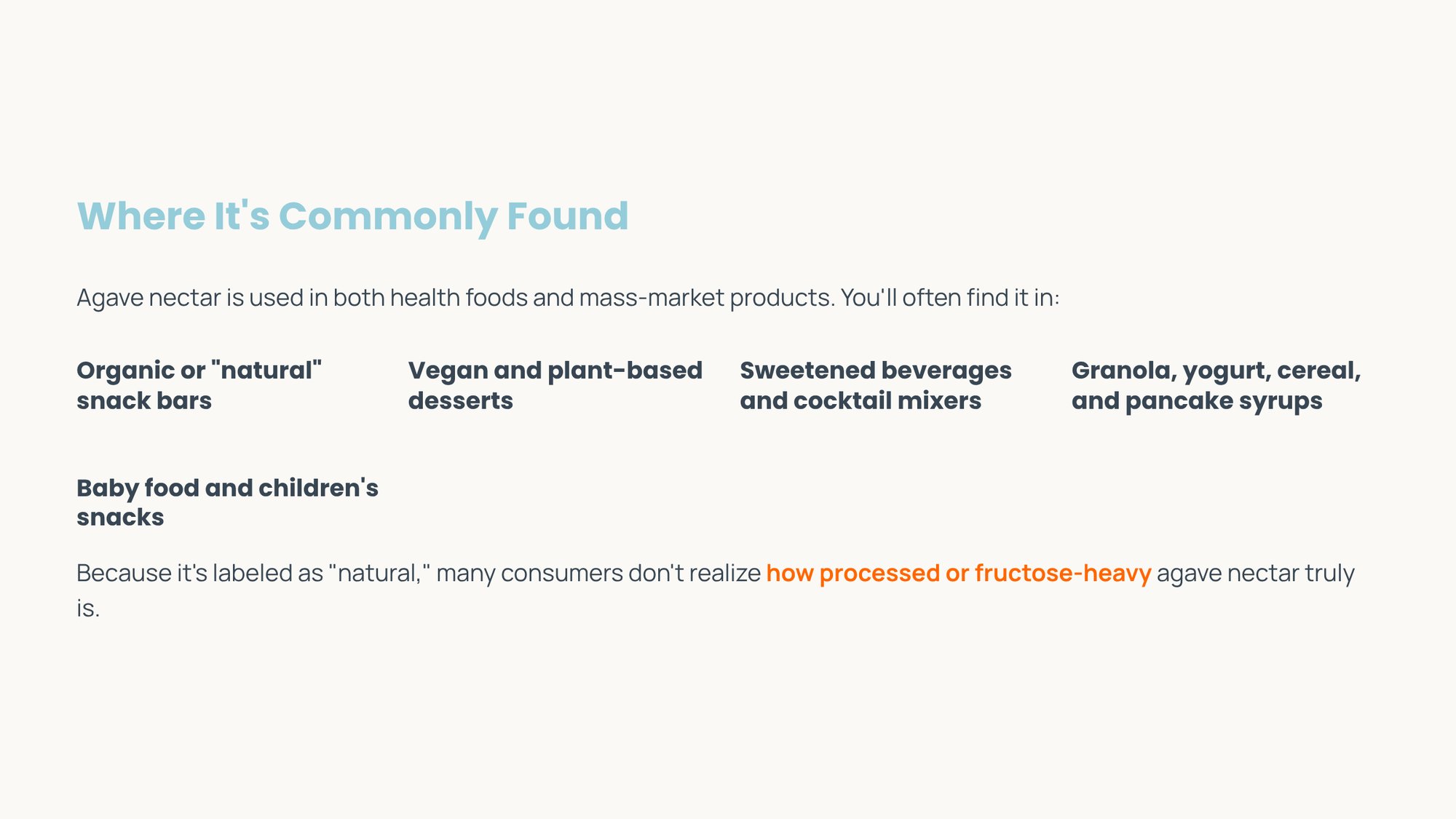 Where It's Commonly Found

Agave nectar is used in both health foods and mass-market products. You'll often find it in:

Organic or "natural" snack bars

Vegan and plant-based desserts

Sweetened beverages and cocktail mixers

Granola, yogurt, cereal, and pancake syrups

Baby food and children's snacks

Because it's labeled as "natural," many consumers don't realize how processed or fructose-heavy agave nectar truly is.